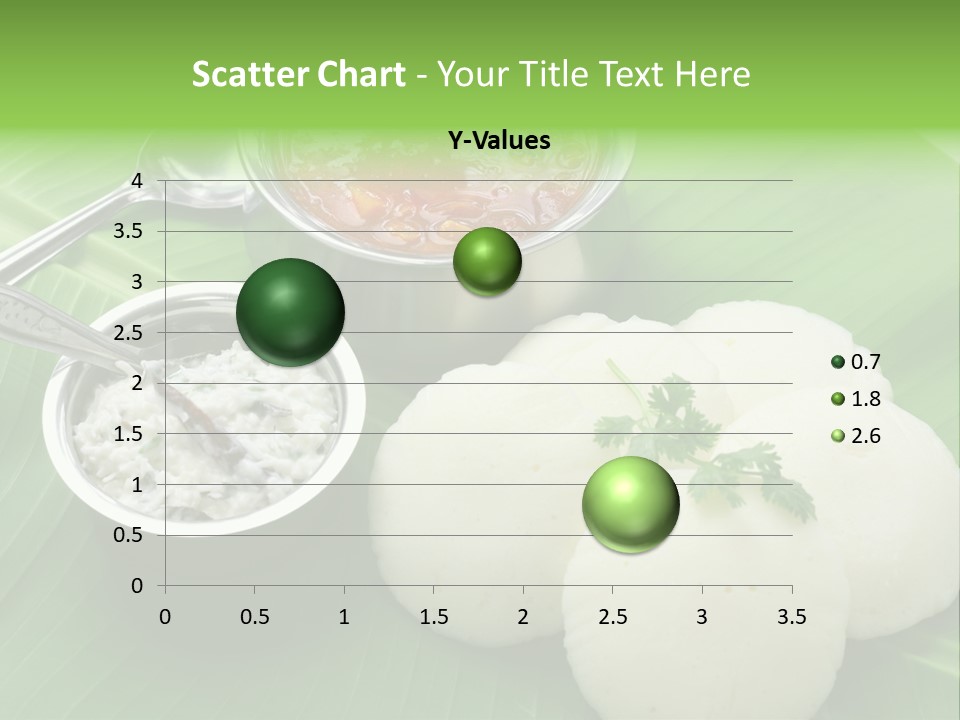 Scatter Chart - Your Title Text Here

Y-Values

4
3.5
3
2.5
2
1.5
1
0.5
0

0 0.5 1 1.5 2 2.5 3 3.5

0.7
1.8
2.6